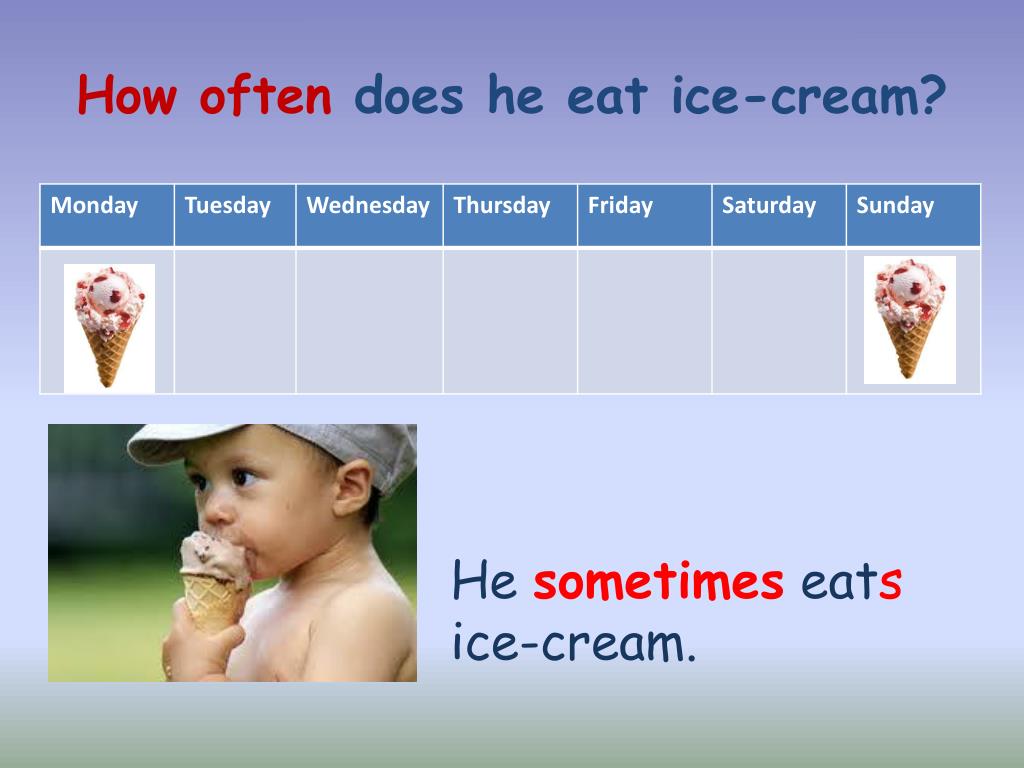 How often does he eat ice-cream?

| Monday | Tuesday | Wednesday | Thursday | Friday | Saturday | Sunday |
|---|---|---|---|---|---|---|
| | | | | | | |

He sometimes eats ice-cream.